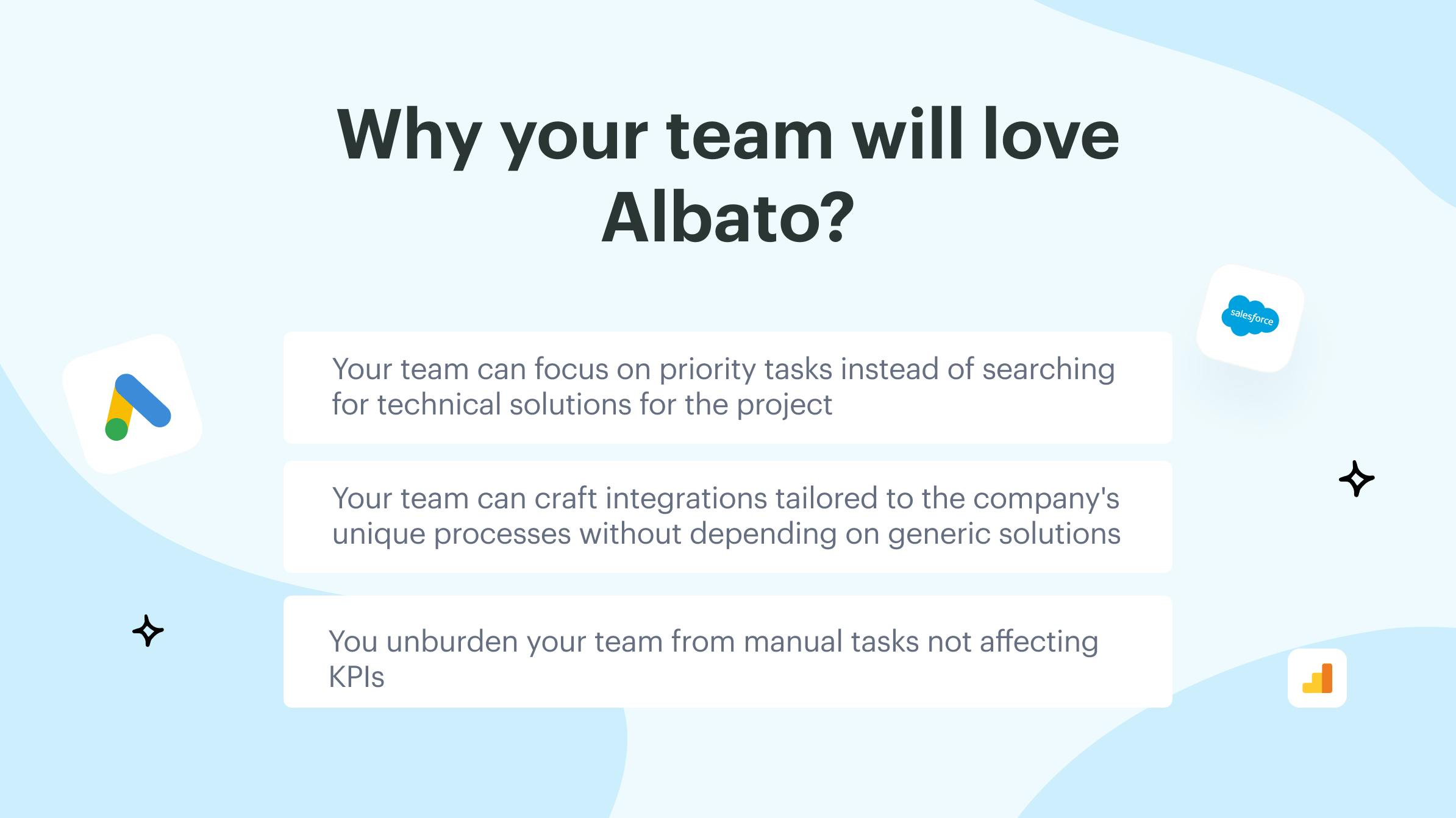 Why your team will love Albato?

salesforce

Your team can focus on priority tasks instead of searching for technical solutions for the project

Your team can craft integrations tailored to the company's unique processes without depending on generic solutions

You unburden your team from manual tasks not affecting KPIs